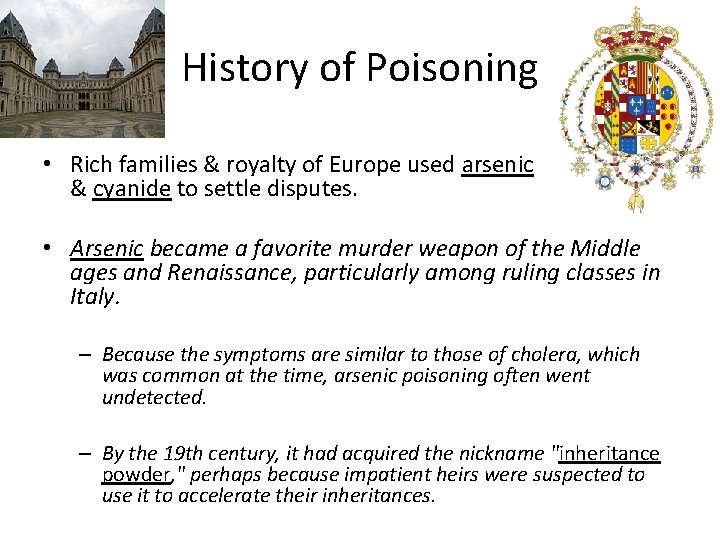 History of Poisoning

• Rich families & royalty of Europe used arsenic & cyanide to settle disputes.

• Arsenic became a favorite murder weapon of the Middle ages and Renaissance, particularly among ruling classes in Italy.

– Because the symptoms are similar to those of cholera, which was common at the time, arsenic poisoning often went undetected.

– By the 19th century, it had acquired the nickname "inheritance powder," perhaps because impatient heirs were suspected to use it to accelerate their inheritances.